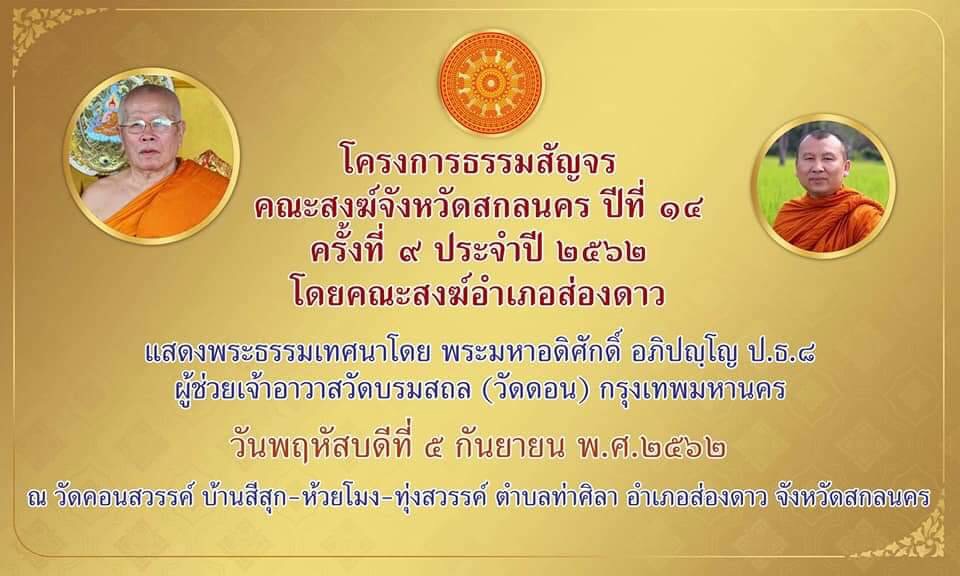 โครงการธรรมสัญจร
คณะสงฆ์จังหวัดสกลนคร ปีที่ ๑๔
ครั้งที่ ๙ ประจำปี ๒๕๖๒
โดยคณะสงฆ์อำเภอส่องดาว

แสดงพระธรรมเทศนาโดย พระมหาอดิศักดิ์ อภิปญฺโญ ป.ธ.๘
ผู้ช่วยเจ้าอาวาสวัดบรมสถล (วัดดอน) กรุงเทพมหานคร

วันพฤหัสบดีที่ ๕ กันยายน พ.ศ.๒๕๖๒

ณ วัดคอนสวรรค์ บ้านสีสุก-ห้วยโมง-ทุ่งสวรรค์ ตำบลท่าศิลา อำเภอส่องดาว จังหวัดสกลนคร